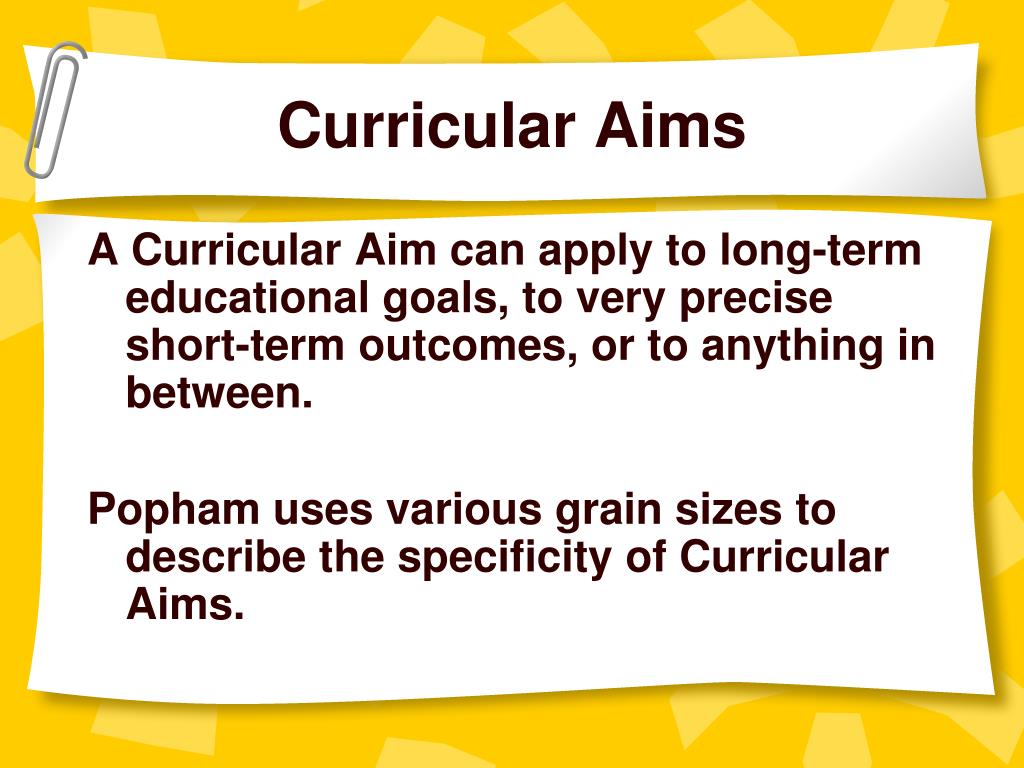 Curricular Aims

A Curricular Aim can apply to long-term educational goals, to very precise short-term outcomes, or to anything in between.

Popham uses various grain sizes to describe the specificity of Curricular Aims.